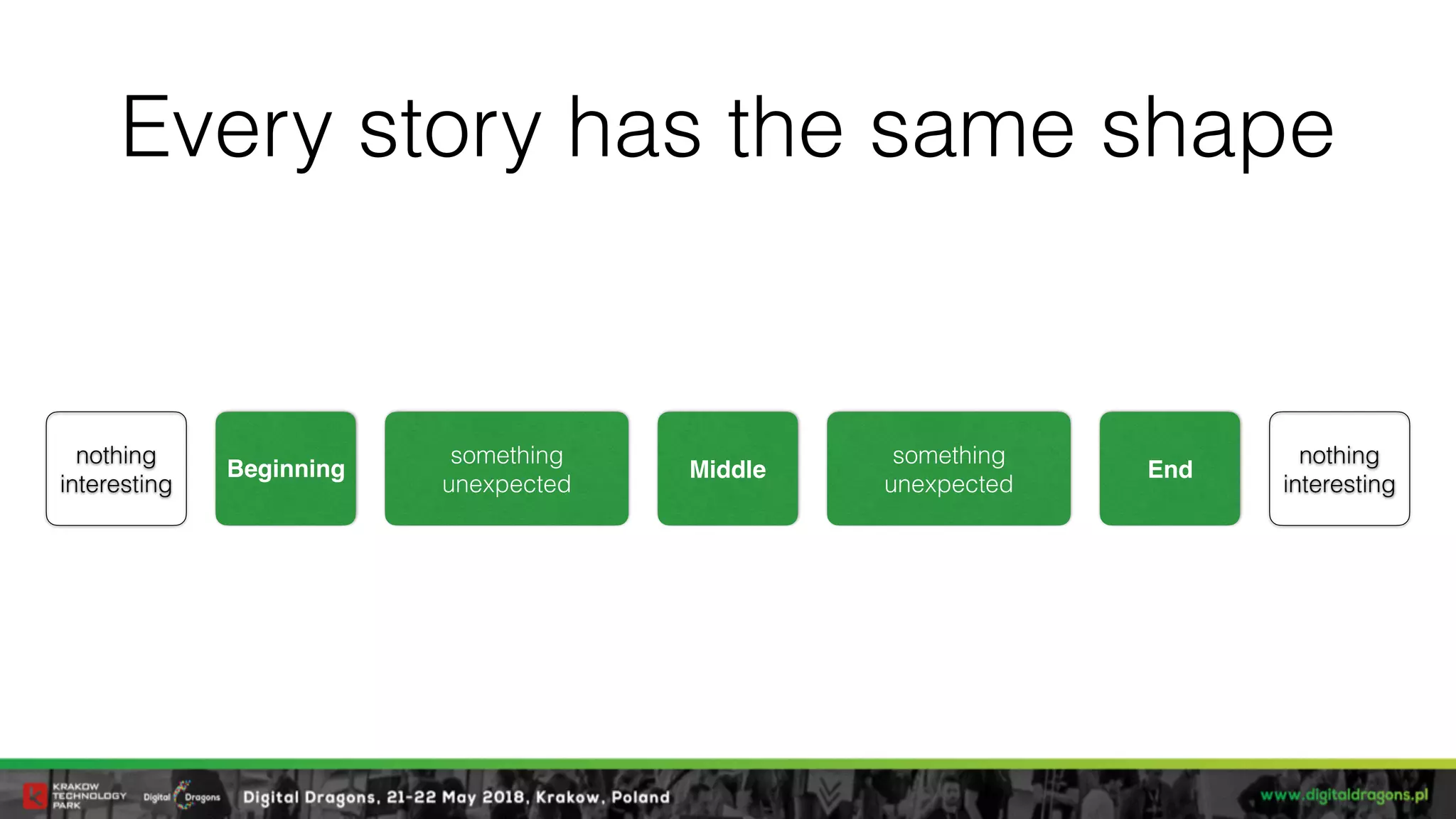 Every story has the same shape

nothing interesting

Beginning

something unexpected

Middle

something unexpected

End

nothing interesting

KRAKOW TECHNOLOGY PARK

Digital Dragons

Digital Dragons, 21-22 May 2018, Krakow, Poland

www.digitaldragons.pl